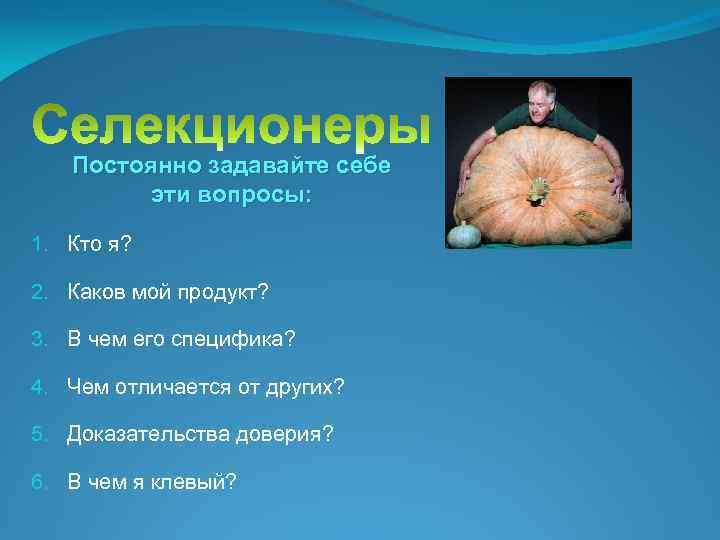 Селекционеры

Постоянно задавайте себе эти вопросы:

1. Кто я?
2. Каков мой продукт?
3. В чем его специфика?
4. Чем отличается от других?
5. Доказательства доверия?
6. В чем я клевый?